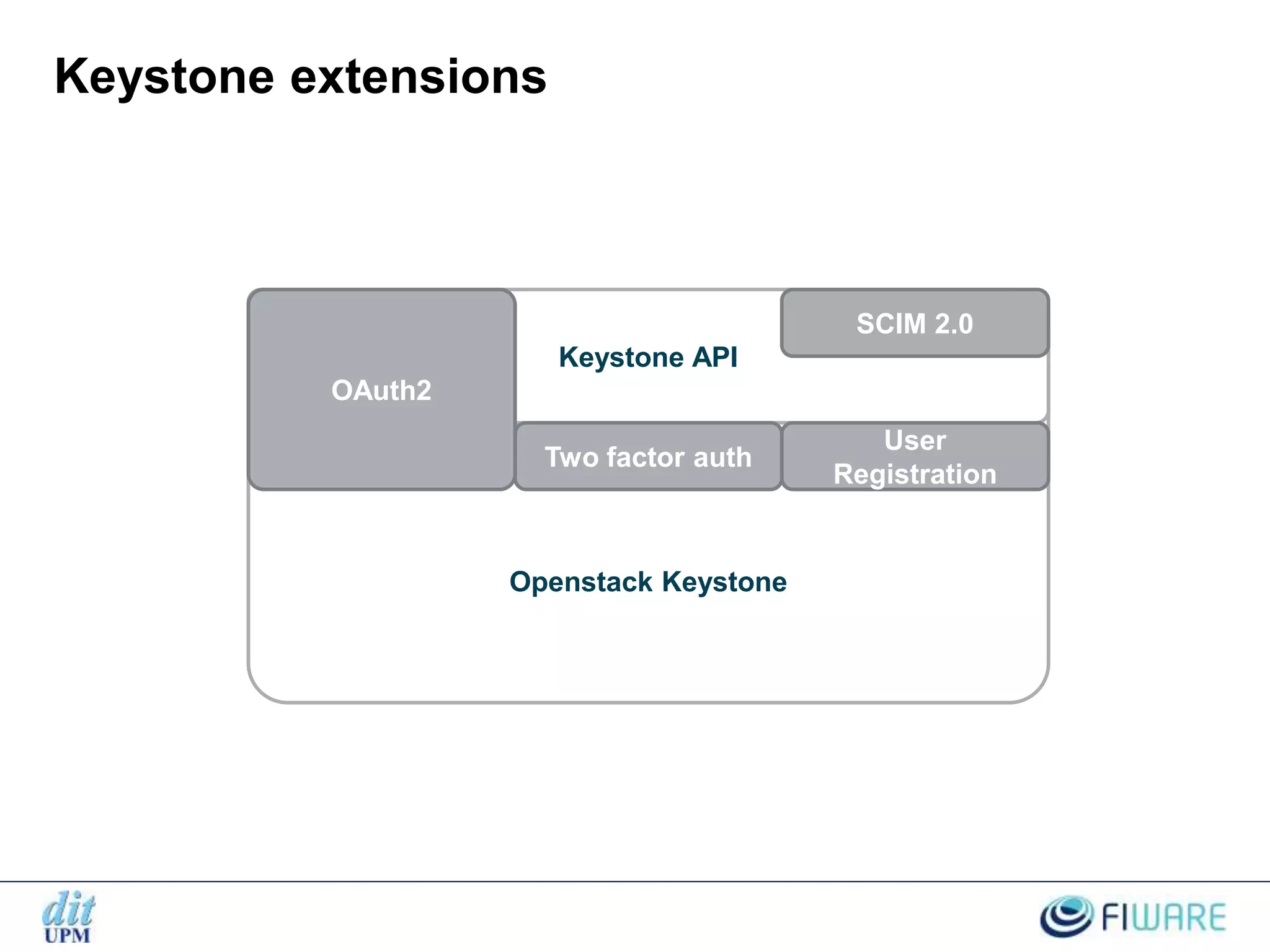 Keystone extensions

OAuth2

Keystone API

SCIM 2.0

Two factor auth

User Registration

Openstack Keystone

dit UPM

FIWARE